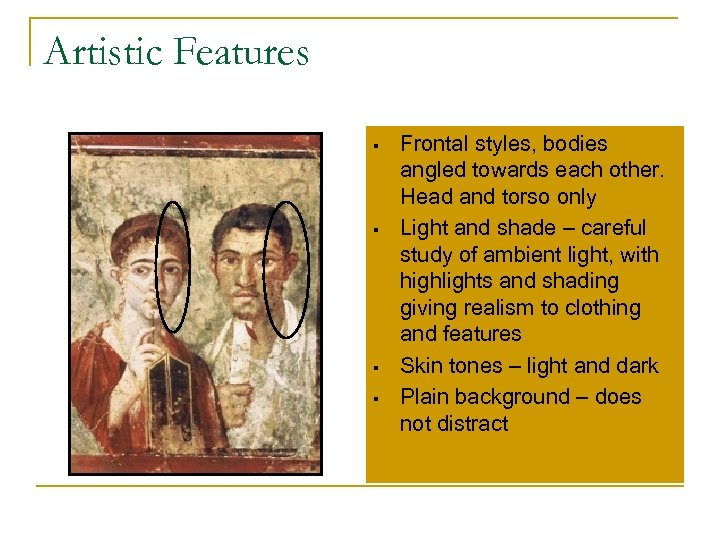 Artistic Features

▪ Frontal styles, bodies angled towards each other. Head and torso only
▪ Light and shade – careful study of ambient light, with highlights and shading giving realism to clothing and features
▪ Skin tones – light and dark
▪ Plain background – does not distract